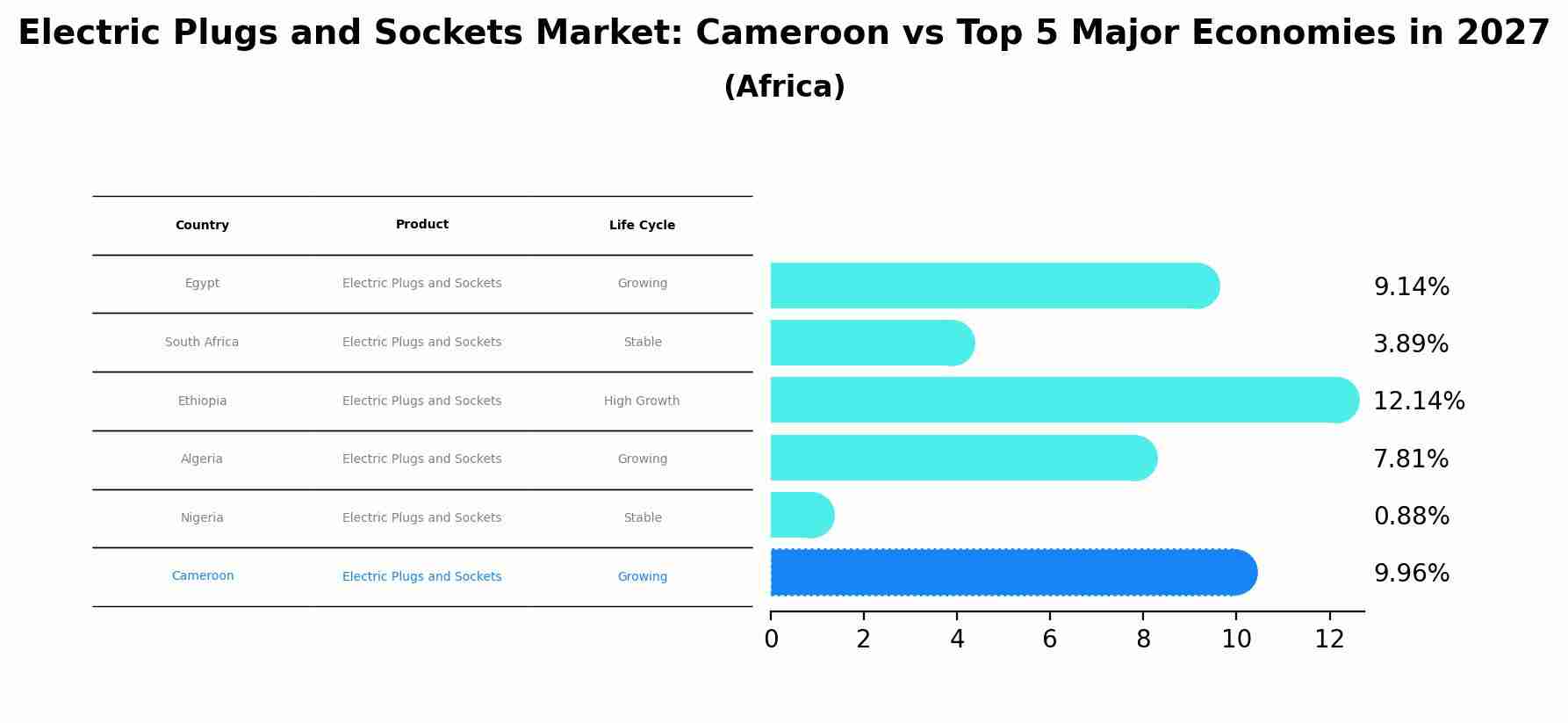 Electric Plugs and Sockets Market: Cameroon vs Top 5 Major Economies in 2027
(Africa)

| Country | Product | Life Cycle |
|---|---|---|
| Egypt | Electric Plugs and Sockets | Growing |
| South Africa | Electric Plugs and Sockets | Stable |
| Ethiopia | Electric Plugs and Sockets | High Growth |
| Algeria | Electric Plugs and Sockets | Growing |
| Nigeria | Electric Plugs and Sockets | Stable |
| Cameroon | Electric Plugs and Sockets | Growing |

9.14%
3.89%
12.14%
7.81%
0.88%
9.96%

0 2 4 6 8 10 12